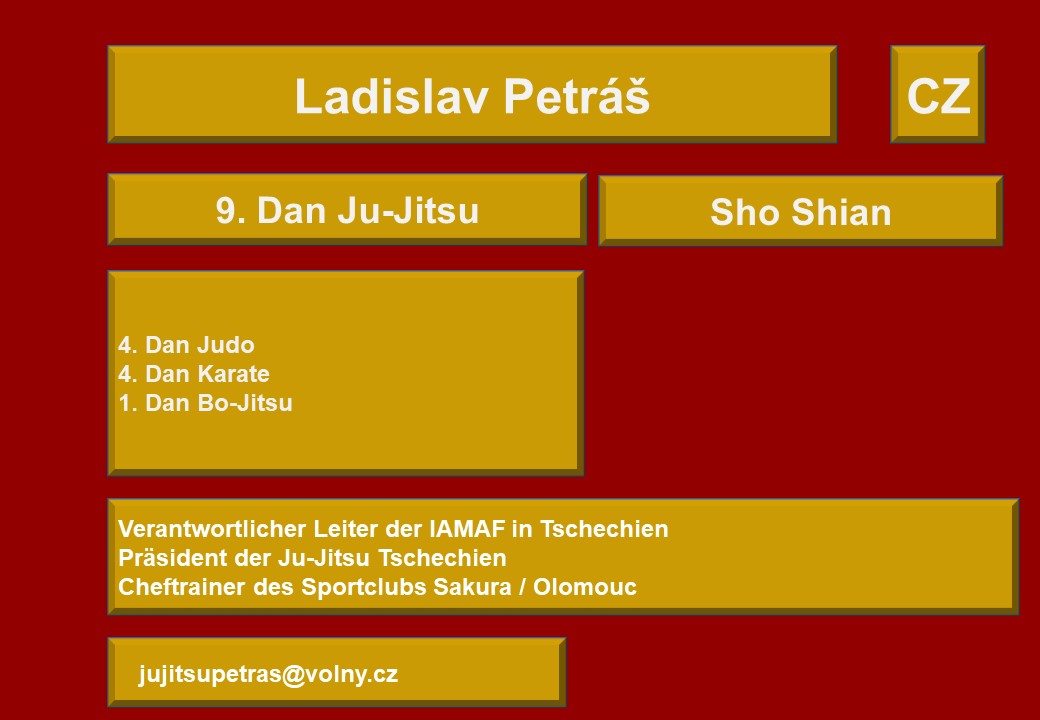 Ladislav Petráš

CZ

9. Dan Ju-Jitsu

Sho Shian

4. Dan Judo
4. Dan Karate
1. Dan Bo-Jitsu

Verantwortlicher Leiter der IAMAF in Tschechien
Präsident der Ju-Jitsu Tschechien
Cheftrainer des Sportclubs Sakura / Olomouc

jujitsupetras@volny.cz